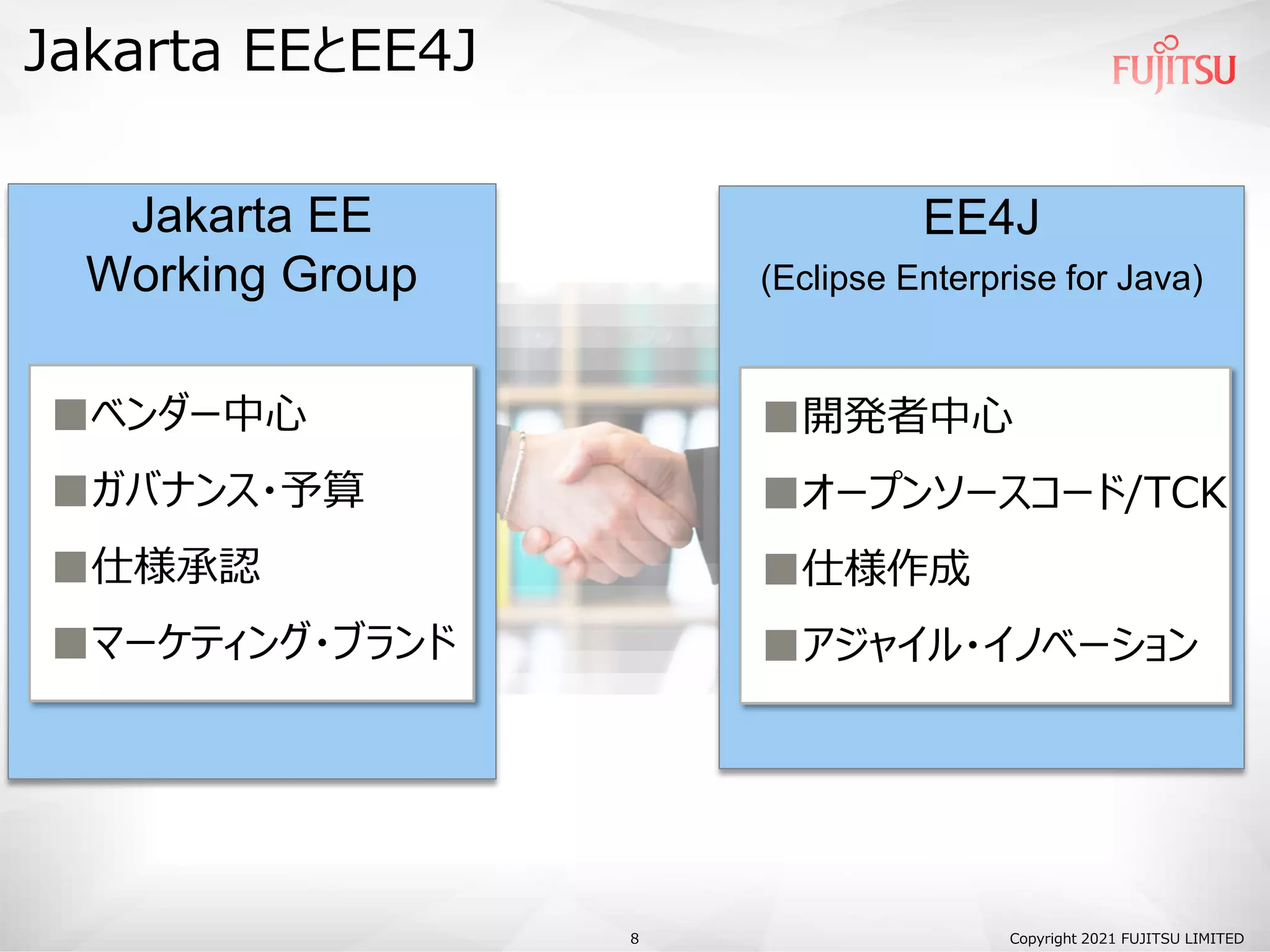 Jakarta EEとEE4J

FUJITSU

Jakarta EE
Working Group

■ベンダー中心
■ガバナンス・予算
■仕様承認
■マーケティング・ブランド

EE4J
(Eclipse Enterprise for Java)

■開発者中心
■オープンソースコード/TCK
■仕様作成
■アジャイル・イノベーション

8

Copyright 2021 FUJITSU LIMITED